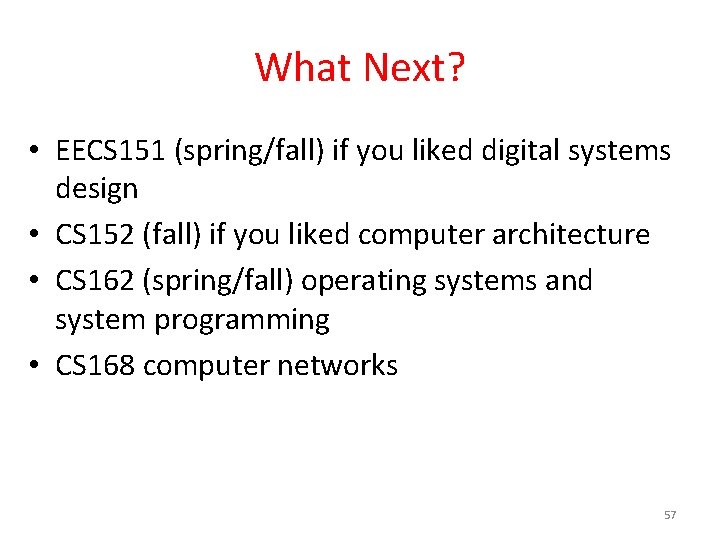 What Next?

• EECS151 (spring/fall) if you liked digital systems design
• CS152 (fall) if you liked computer architecture
• CS162 (spring/fall) operating systems and system programming
• CS168 computer networks

57